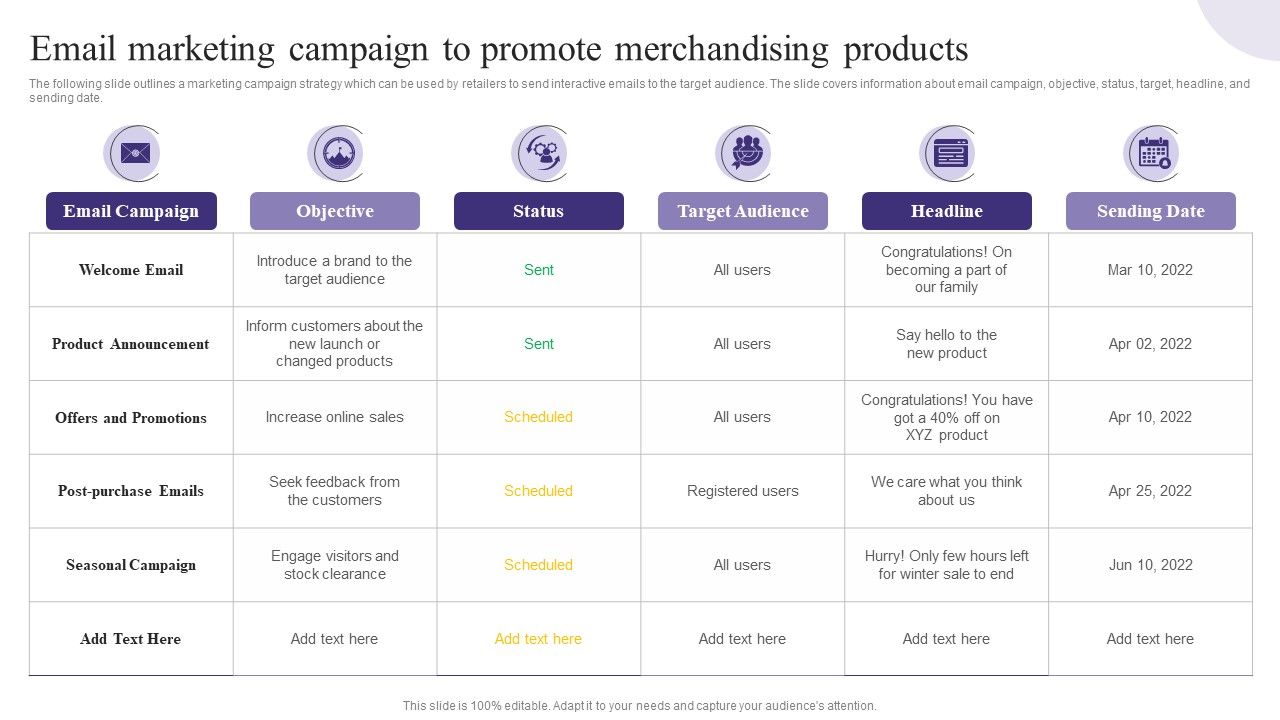 Email marketing campaign to promote merchandising products

The following slide outlines a marketing campaign strategy which can be used by retailers to send interactive emails to the target audience. The slide covers information about email campaign, objective, status, target, headline, and sending date.

| Email Campaign | Objective | Status | Target Audience | Headline | Sending Date |
|---|---|---|---|---|---|
| Welcome Email | Introduce a brand to the target audience | Sent | All users | Congratulations! On becoming a part of our family | Mar 10, 2022 |
| Product Announcement | Inform customers about the new launch or changed products | Sent | All users | Say hello to the new product | Apr 02, 2022 |
| Offers and Promotions | Increase online sales | Scheduled | All users | Congratulations! You have got a 40% off on XYZ product | Apr 10, 2022 |
| Post-purchase Emails | Seek feedback from the customers | Scheduled | Registered users | We care what you think about us | Apr 25, 2022 |
| Seasonal Campaign | Engage visitors and stock clearance | Scheduled | All users | Hurry! Only few hours left for winter sale to end | Jun 10, 2022 |
| Add Text Here | Add text here | Add text here | Add text here | Add text here | Add text here |

This slide is 100% editable. Adapt it to your needs and capture your audience's attention.